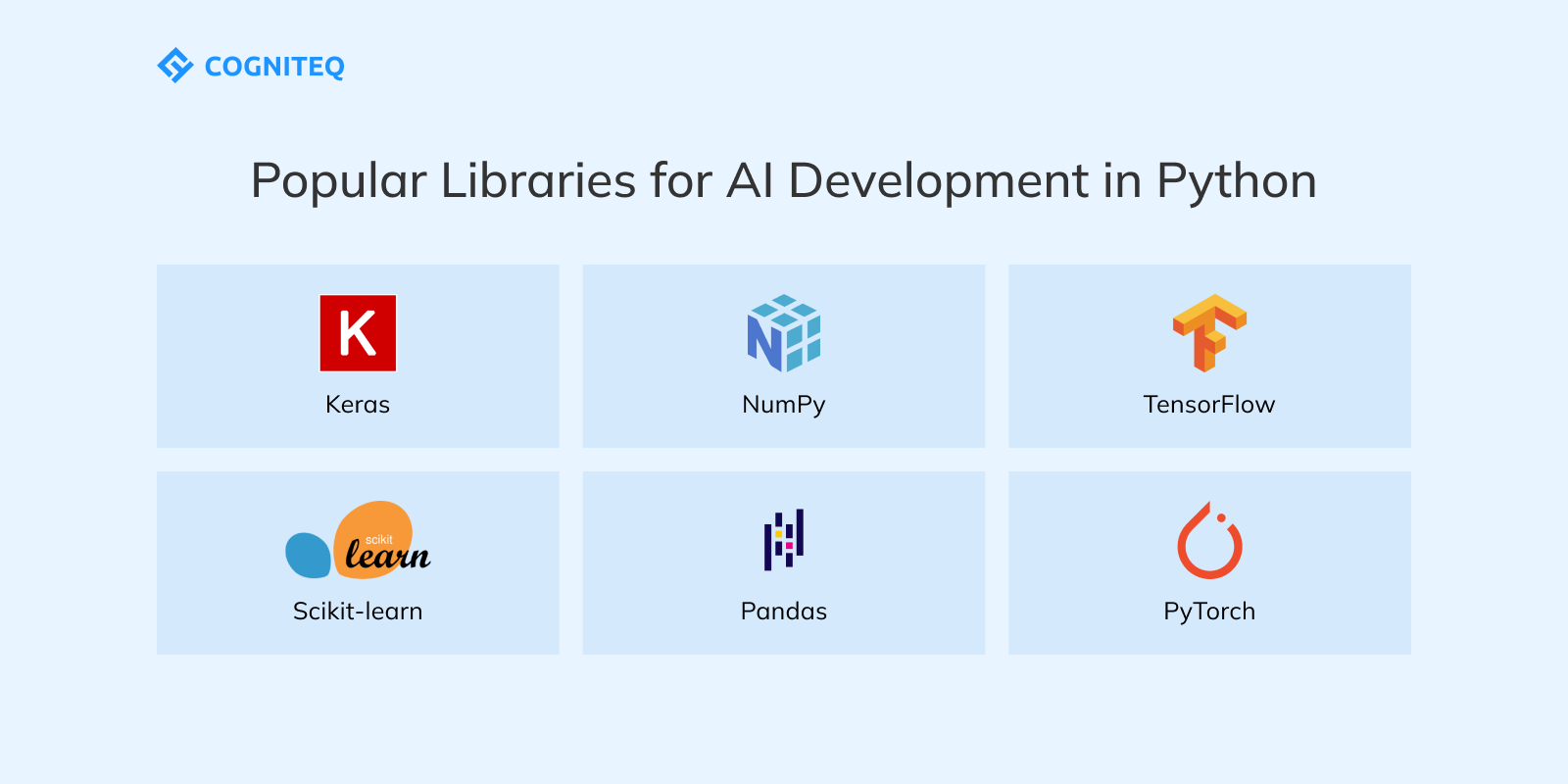 COGNITEQ

Popular Libraries for AI Development in Python

K
Keras

N
NumPy

TensorFlow

scikit learn
Scikit-learn

Pandas

PyTorch